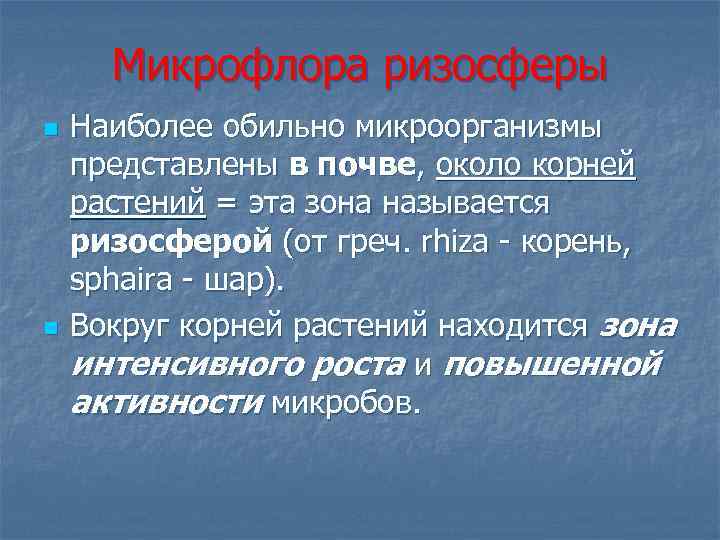 Микрофлора ризосферы

Наиболее обильно микроорганизмы представлены в почве, около корней растений = эта зона называется ризосферой (от греч. rhiza - корень, sphaira - шар).

Вокруг корней растений находится зона интенсивного роста и повышенной активности микробов.